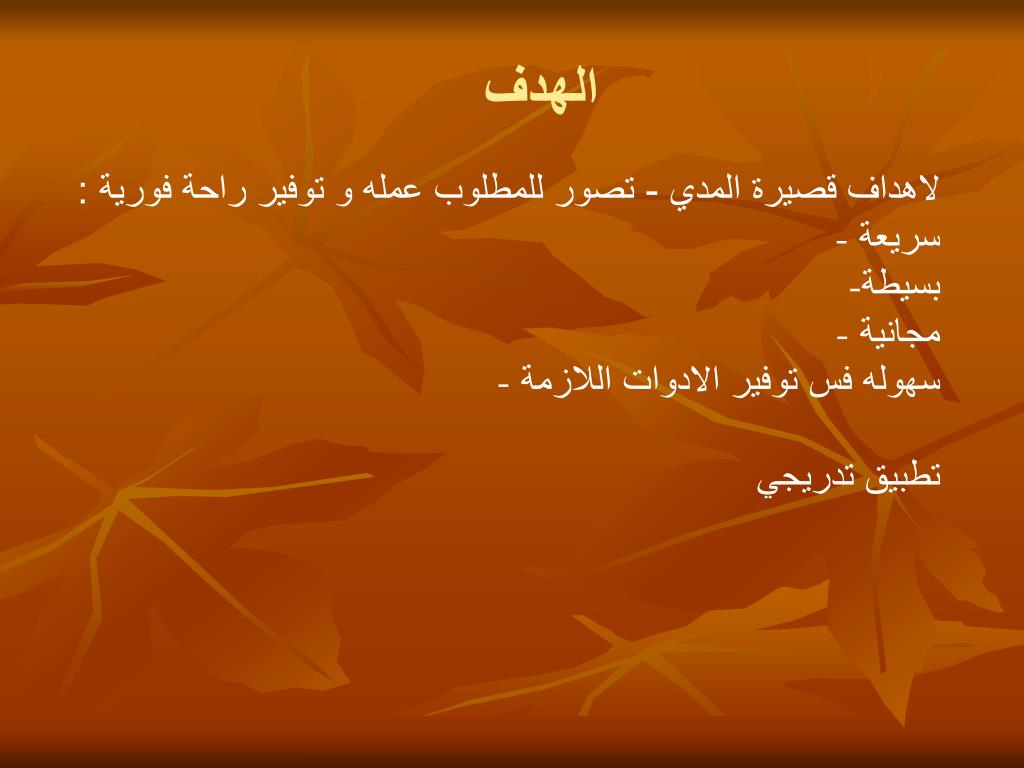 الهدف

لاهداف قصيرة المدي - تصور للمطلوب عمله و توفير راحة فورية :
سريعة -
بسيطة-
مجانية -
سهوله فس توفير الادوات اللازمة -

تطبيق تدريجي